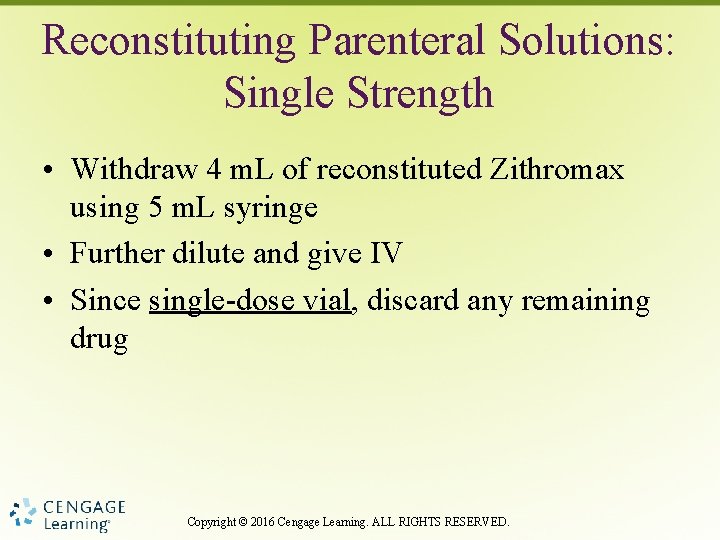 Reconstituting Parenteral Solutions: Single Strength

• Withdraw 4 mL of reconstituted Zithromax using 5 mL syringe
• Further dilute and give IV
• Since single-dose vial, discard any remaining drug

CENGAGE Learning®

Copyright © 2016 Cengage Learning. ALL RIGHTS RESERVED.